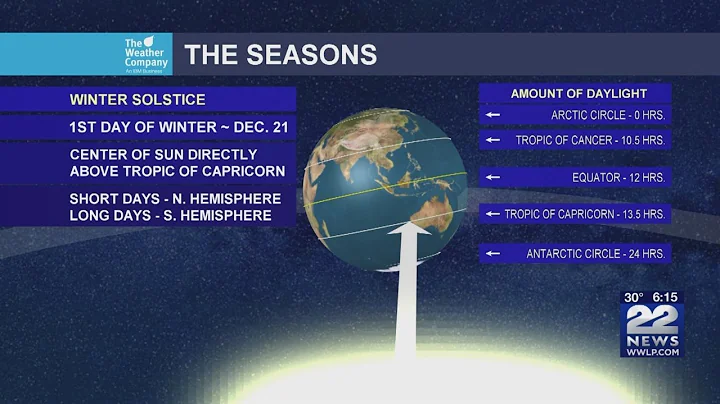 The Weather Company
An IBM Business

THE SEASONS

WINTER SOLSTICE

1ST DAY OF WINTER ~ DEC. 21

CENTER OF SUN DIRECTLY ABOVE TROPIC OF CAPRICORN

SHORT DAYS - N. HEMISPHERE
LONG DAYS - S. HEMISPHERE

AMOUNT OF DAYLIGHT

← ARCTIC CIRCLE - 0 HRS.

← TROPIC OF CANCER - 10.5 HRS.

← EQUATOR - 12 HRS.

← TROPIC OF CAPRICORN - 13.5 HRS.

← ANTARCTIC CIRCLE - 24 HRS.

30° 6:15

22 NEWS
WWLP.COM